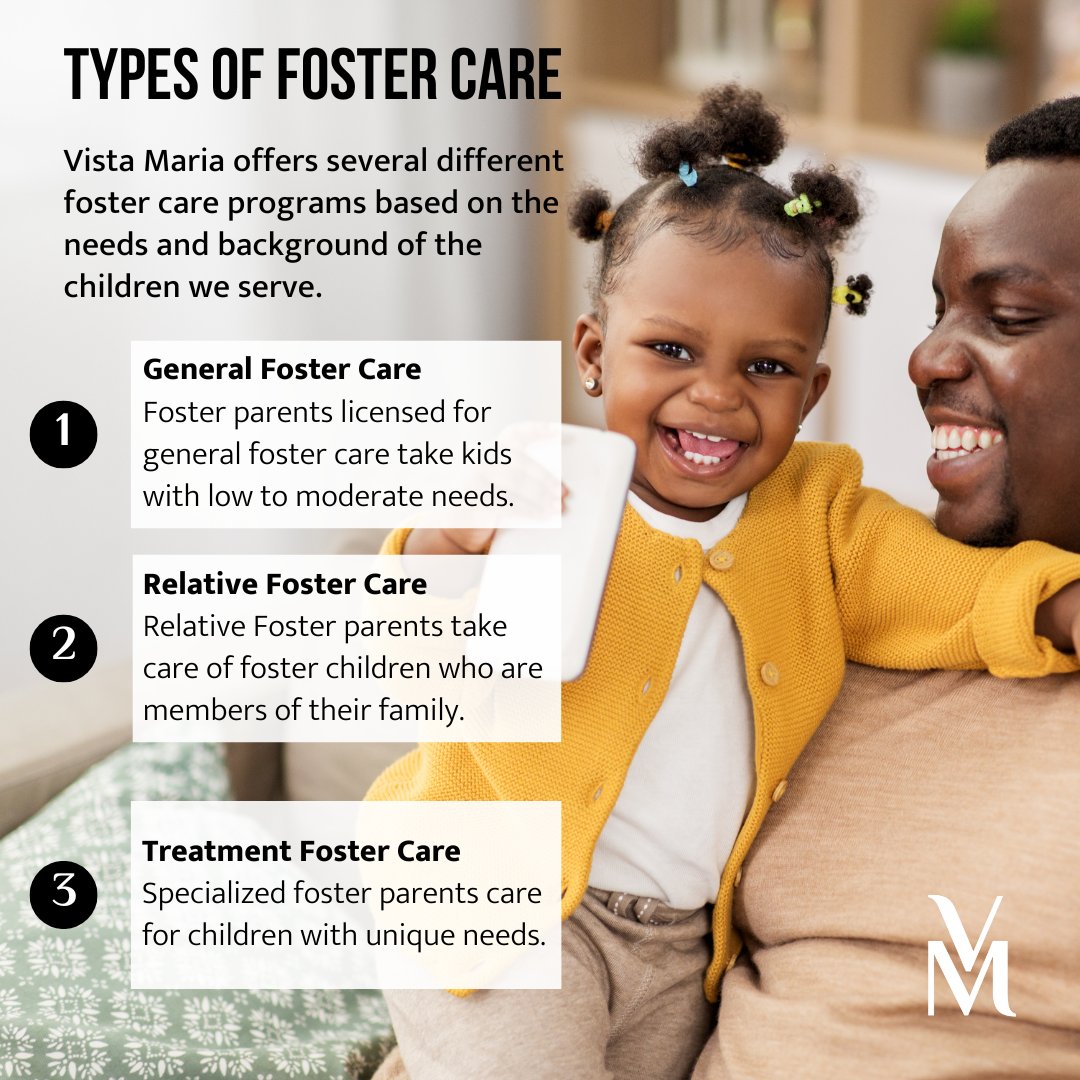 TYPES OF FOSTER CARE

Vista Maria offers several different foster care programs based on the needs and background of the children we serve.

1
General Foster Care
Foster parents licensed for general foster care take kids with low to moderate needs.

2
Relative Foster Care
Relative Foster parents take care of foster children who are members of their family.

3
Treatment Foster Care
Specialized foster parents care for children with unique needs.

VM